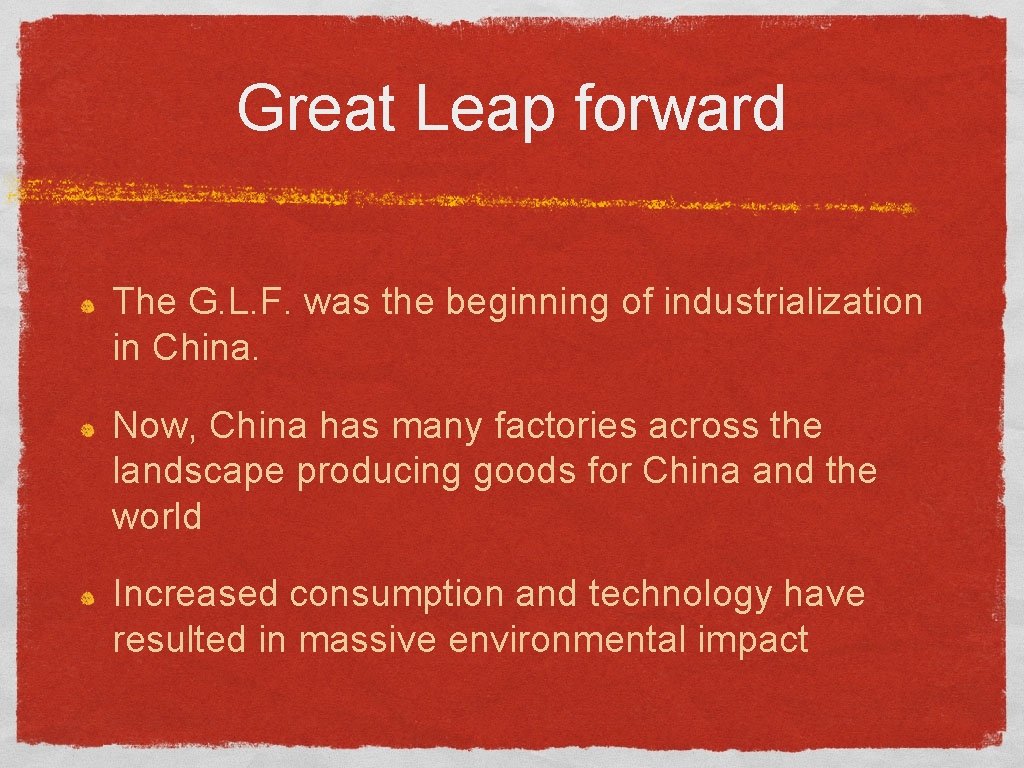 Great Leap forward

The G.L.F. was the beginning of industrialization in China.

Now, China has many factories across the landscape producing goods for China and the world

Increased consumption and technology have resulted in massive environmental impact